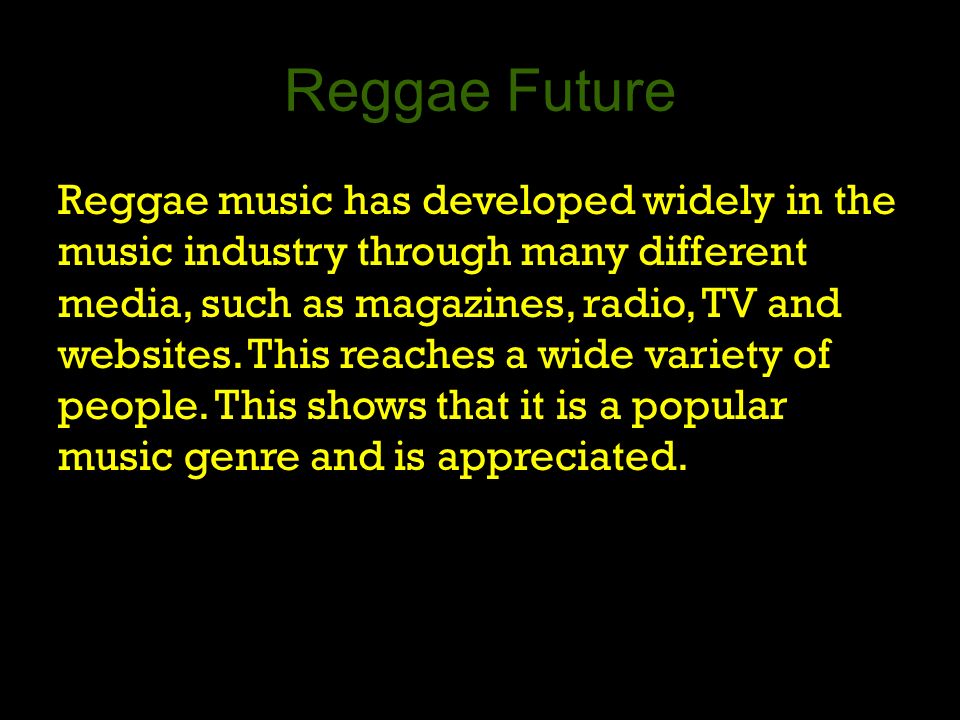 Reggae Future

Reggae music has developed widely in the music industry through many different media, such as magazines, radio, TV and websites. This reaches a wide variety of people. This shows that it is a popular music genre and is appreciated.